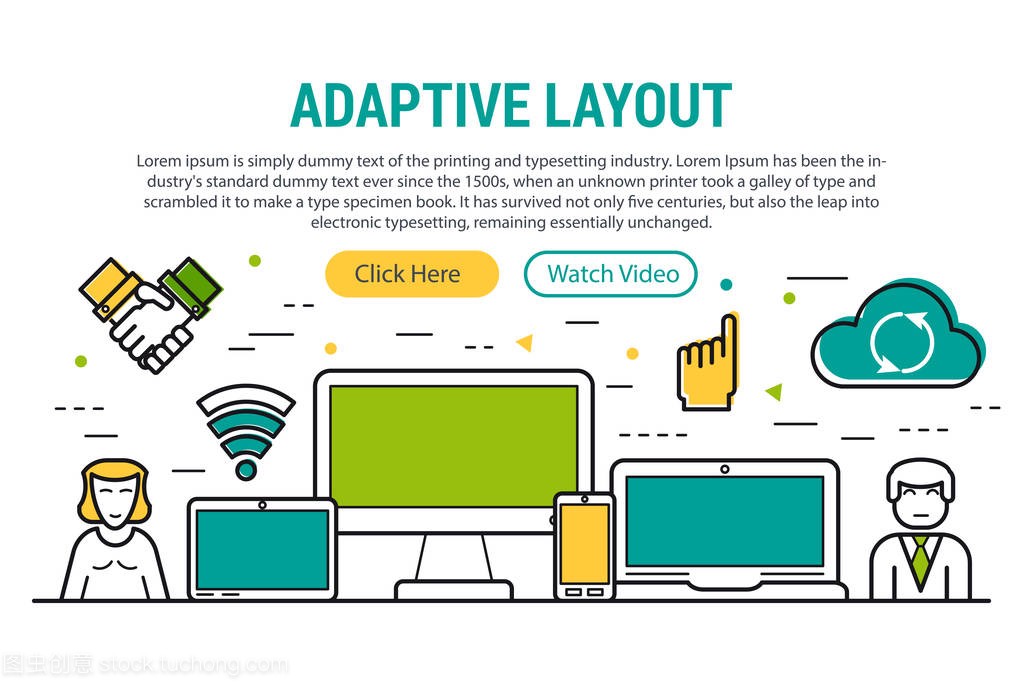 ADAPTIVE LAYOUT

Lorem ipsum is simply dummy text of the printing and typesetting industry. Lorem Ipsum has been the industry's standard dummy text ever since the 1500s, when an unknown printer took a galley of type and scrambled it to make a type specimen book. It has survived not only five centuries, but also the leap into electronic typesetting, remaining essentially unchanged.

Click Here

Watch Video

图虫创意 stock.tuchong.com